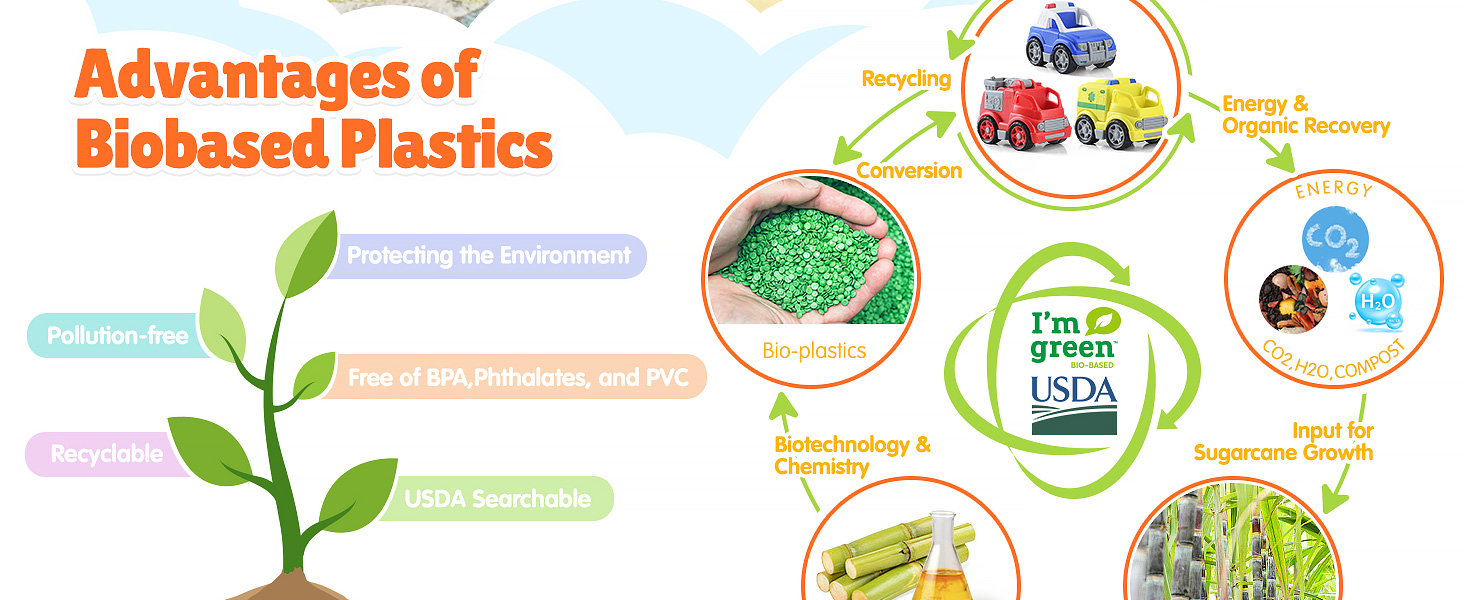 Advantages of Biobased Plastics

Protecting the Environment

Pollution-free

Free of BPA,Phthalates, and PVC

Recyclable

USDA Searchable

Recycling

Conversion

Energy & Organic Recovery

ENERGY

$CO_2$

$H_2O$

CO2,H2O,COMPOST

Bio-plastics

I'm green
BIO-BASED

USDA

Biotechnology & Chemistry

Input for Sugarcane Growth